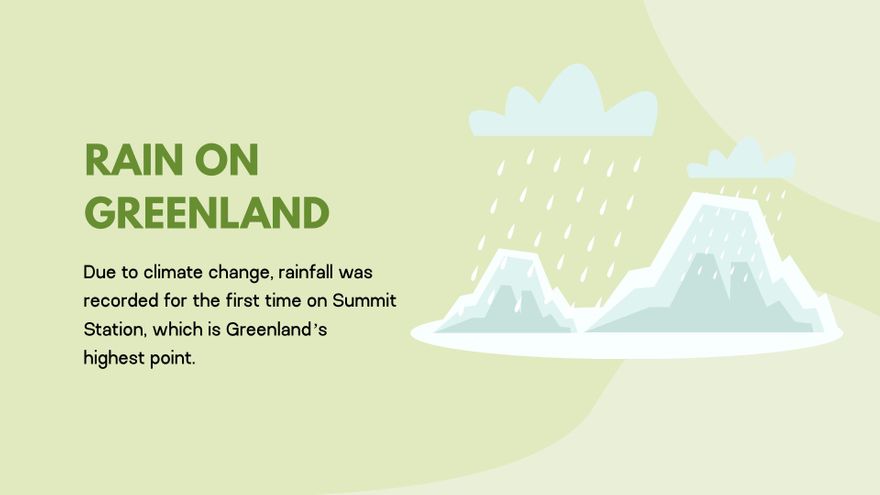 RAIN ON GREENLAND

Due to climate change, rainfall was recorded for the first time on Summit Station, which is Greenland's highest point.